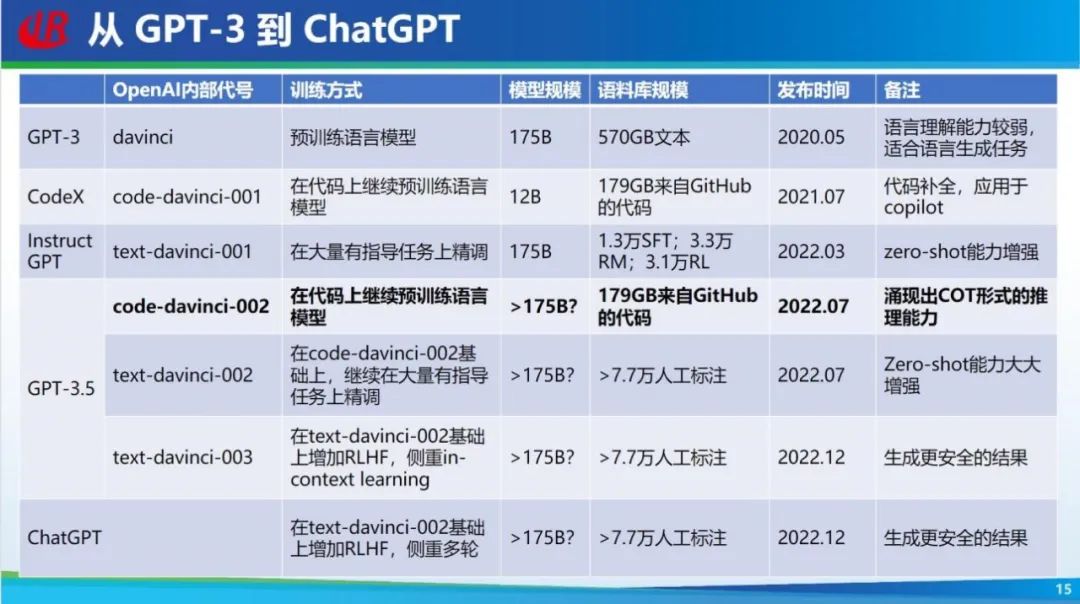 从 GPT-3 到 ChatGPT

| | OpenAI内部代号 | 训练方式 | 模型规模 | 语料库规模 | 发布时间 | 备注 |
|---|---|---|---|---|---|---|
| GPT-3 | davinci | 预训练语言模型 | 175B | 570GB文本 | 2020.05 | 语言理解能力较弱，适合语言生成任务 |
| CodeX | code-davinci-001 | 在代码上继续预训练语言模型 | 12B | 179GB来自GitHub的代码 | 2021.07 | 代码补全，应用于copilot |
| Instruct GPT | text-davinci-001 | 在大量有指导任务上精调 | 175B | 1.3万SFT；3.3万RM；3.1万RL | 2022.03 | zero-shot能力增强 |
| GPT-3.5 | **code-davinci-002** | **在代码上继续预训练语言模型** | **>175B?** | **179GB来自GitHub的代码** | **2022.07** | **涌现出COT形式的推理能力** |
| | text-davinci-002 | 在code-davinci-002基础上，继续在大量有指导任务上精调 | >175B? | >7.7万人工标注 | 2022.07 | Zero-shot能力大大增强 |
| | text-davinci-003 | 在text-davinci-002基础上增加RLHF，侧重in-context learning | >175B? | >7.7万人工标注 | 2022.12 | 生成更安全的结果 |
| ChatGPT | | 在text-davinci-002基础上增加RLHF，侧重多轮 | >175B? | >7.7万人工标注 | 2022.12 | 生成更安全的结果 |

15